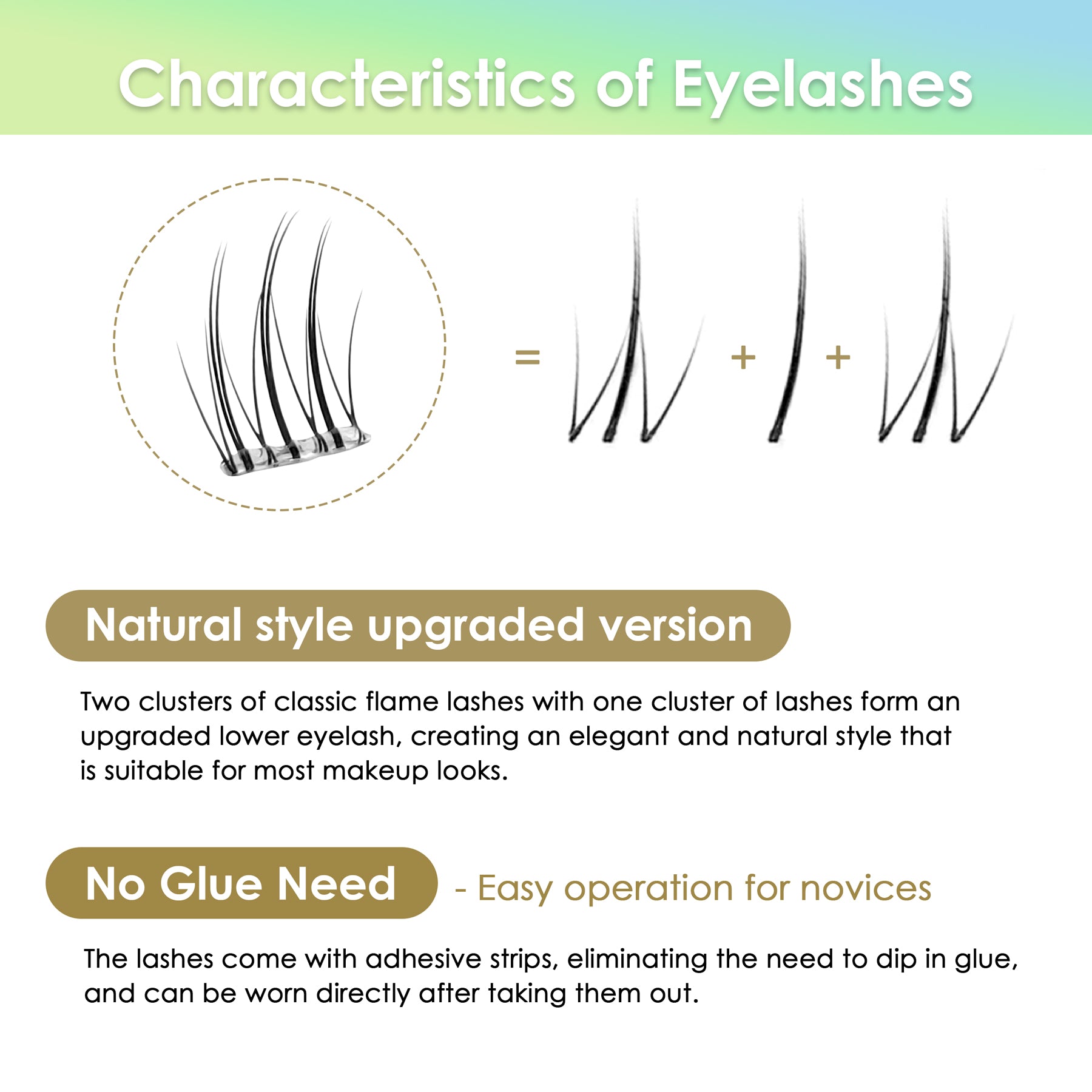 Characteristics of Eyelashes

= + +

Natural style upgraded version

Two clusters of classic flame lashes with one cluster of lashes form an upgraded lower eyelash, creating an elegant and natural style that is suitable for most makeup looks.

No Glue Need - Easy operation for novices

The lashes come with adhesive strips, eliminating the need to dip in glue, and can be worn directly after taking them out.